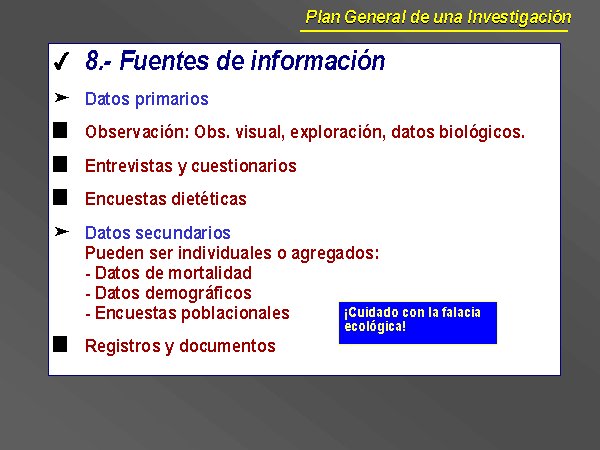 Plan General de una Investigación

✓ 8.- Fuentes de información

➤ Datos primarios

■ Observación: Obs. visual, exploración, datos biológicos.

■ Entrevistas y cuestionarios

■ Encuestas dietéticas

➤ Datos secundarios
Pueden ser individuales o agregados:
- Datos de mortalidad
- Datos demográficos
- Encuestas poblacionales

¡Cuidado con la falacia ecológica!

■ Registros y documentos